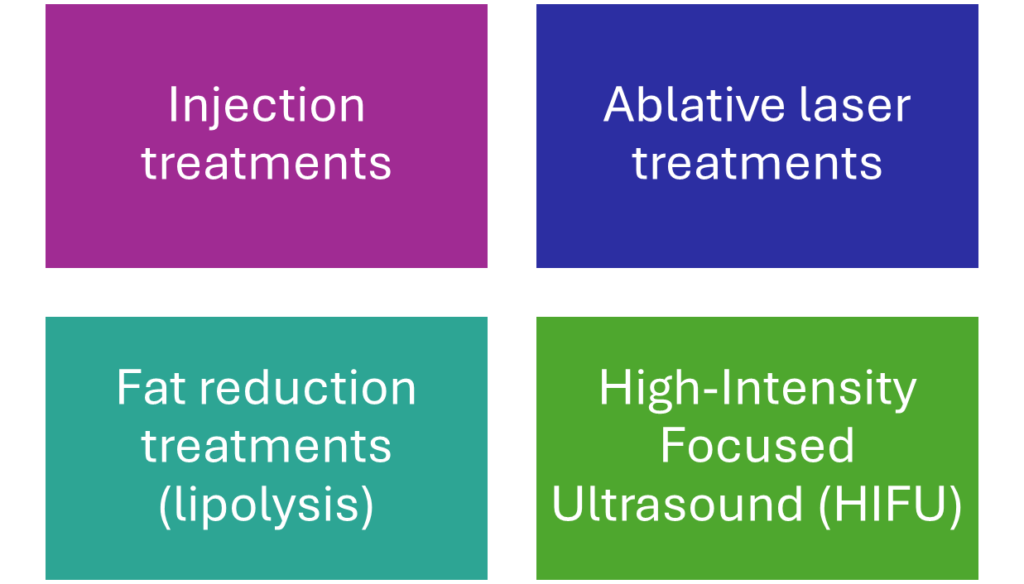 Injection treatments

Ablative laser treatments

Fat reduction treatments (lipolysis)

High-Intensity Focused Ultrasound (HIFU)